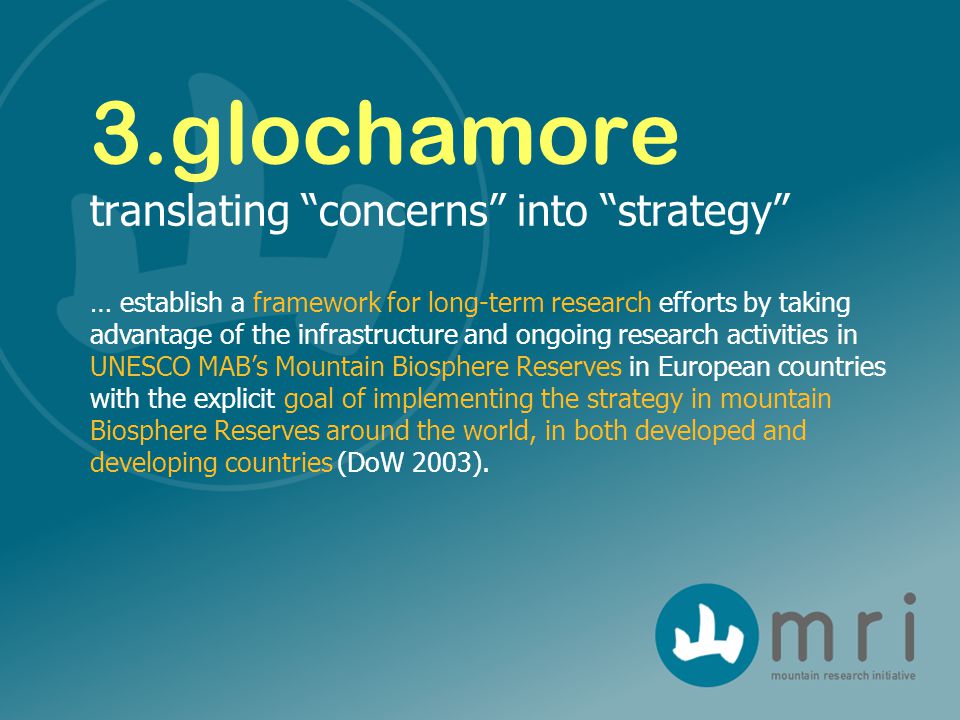 3.glochamore
translating “concerns” into “strategy”

… establish a framework for long-term research efforts by taking advantage of the infrastructure and ongoing research activities in UNESCO MAB’s Mountain Biosphere Reserves in European countries with the explicit goal of implementing the strategy in mountain Biosphere Reserves around the world, in both developed and developing countries (DoW 2003).

mri
mountain research initiative